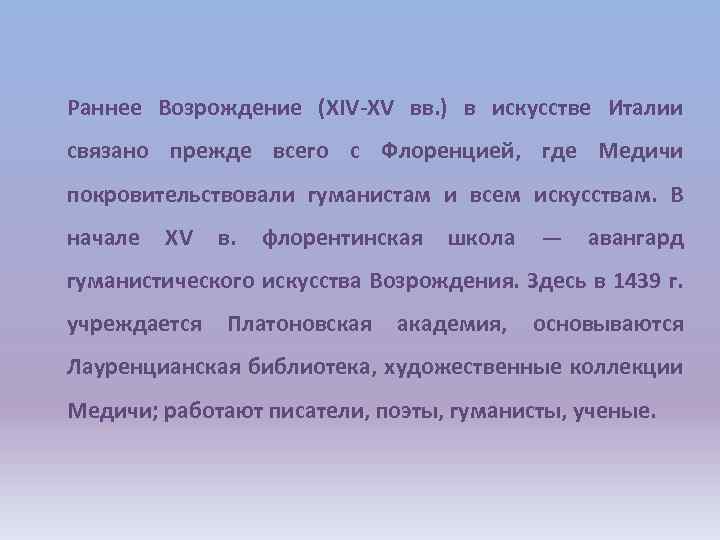 Раннее Возрождение (XIV-XV вв.) в искусстве Италии связано прежде всего с Флоренцией, где Медичи покровительствовали гуманистам и всем искусствам. В начале XV в. флорентинская школа — авангард гуманистического искусства Возрождения. Здесь в 1439 г. учреждается Платоновская академия, основываются Лауренцианская библиотека, художественные коллекции Медичи; работают писатели, поэты, гуманисты, ученые.